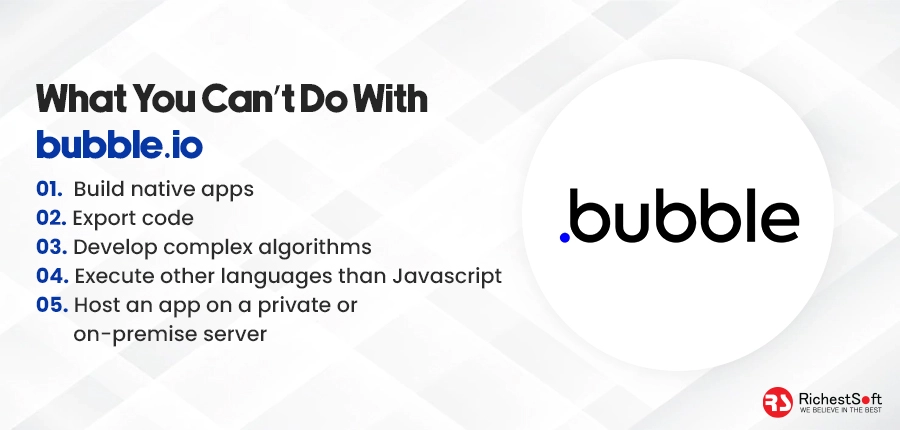 What You Can't Do With bubble.io

01. Build native apps
02. Export code
03. Develop complex algorithms
04. Execute other languages than Javascript
05. Host an app on a private or on-premise server

.bubble

RS RichestSoft
WE BELIEVE IN THE BEST